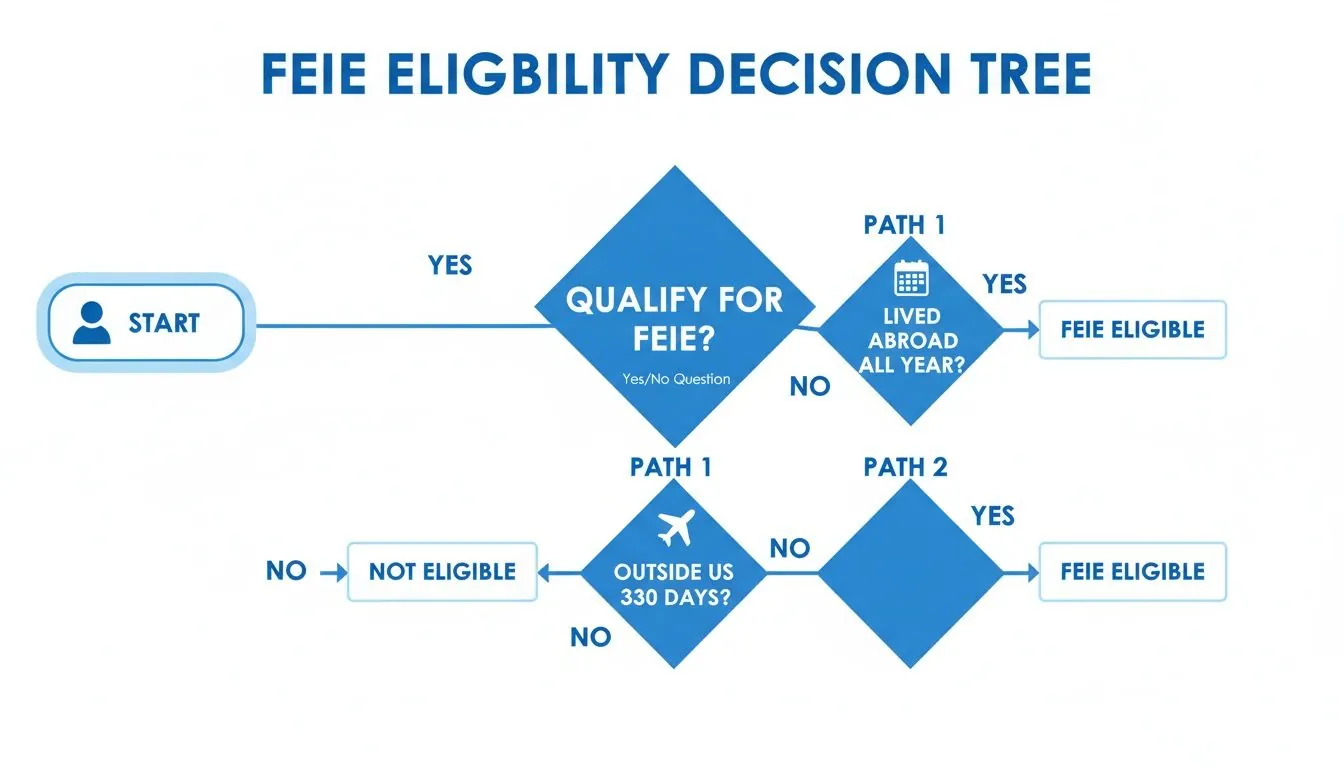 FEIE ELIGBILITY DECISION TREE

START

YES

QUALIFY FOR FEIE?

Yes/No Question

PATH 1

LIVED ABROAD ALL YEAR?

YES

FEIE ELIGIBLE

NO

PATH 1

PATH 2

YES

NO

NOT ELIGIBLE

OUTSIDE US 330 DAYS?

NO

FEIE ELIGIBLE

NO